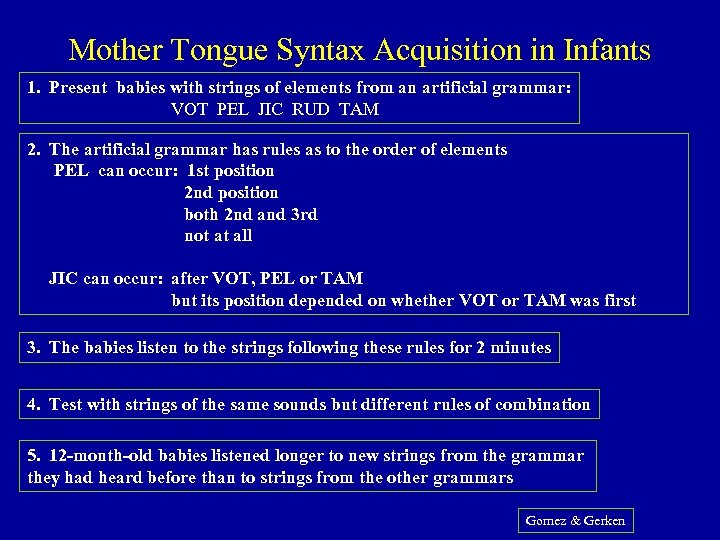 Mother Tongue Syntax Acquisition in Infants

1. Present babies with strings of elements from an artificial grammar:
VOT PEL JIC RUD TAM

2. The artificial grammar has rules as to the order of elements
PEL can occur: 1st position
2nd position
both 2nd and 3rd
not at all

JIC can occur: after VOT, PEL or TAM
but its position depended on whether VOT or TAM was first

3. The babies listen to the strings following these rules for 2 minutes

4. Test with strings of the same sounds but different rules of combination

5. 12-month-old babies listened longer to new strings from the grammar they had heard before than to strings from the other grammars

Gomez & Gerken